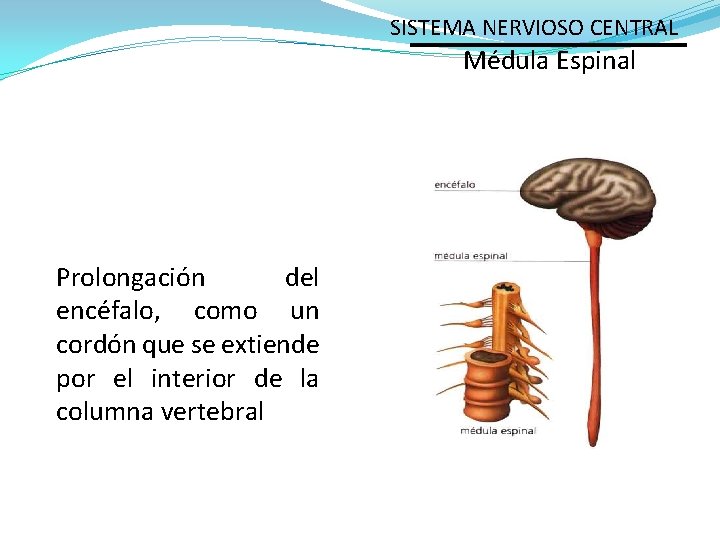 SISTEMA NERVIOSO CENTRAL
Médula Espinal

Prolongación del encéfalo, como un cordón que se extiende por el interior de la columna vertebral

encéfalo

médula espinal

médula espinal